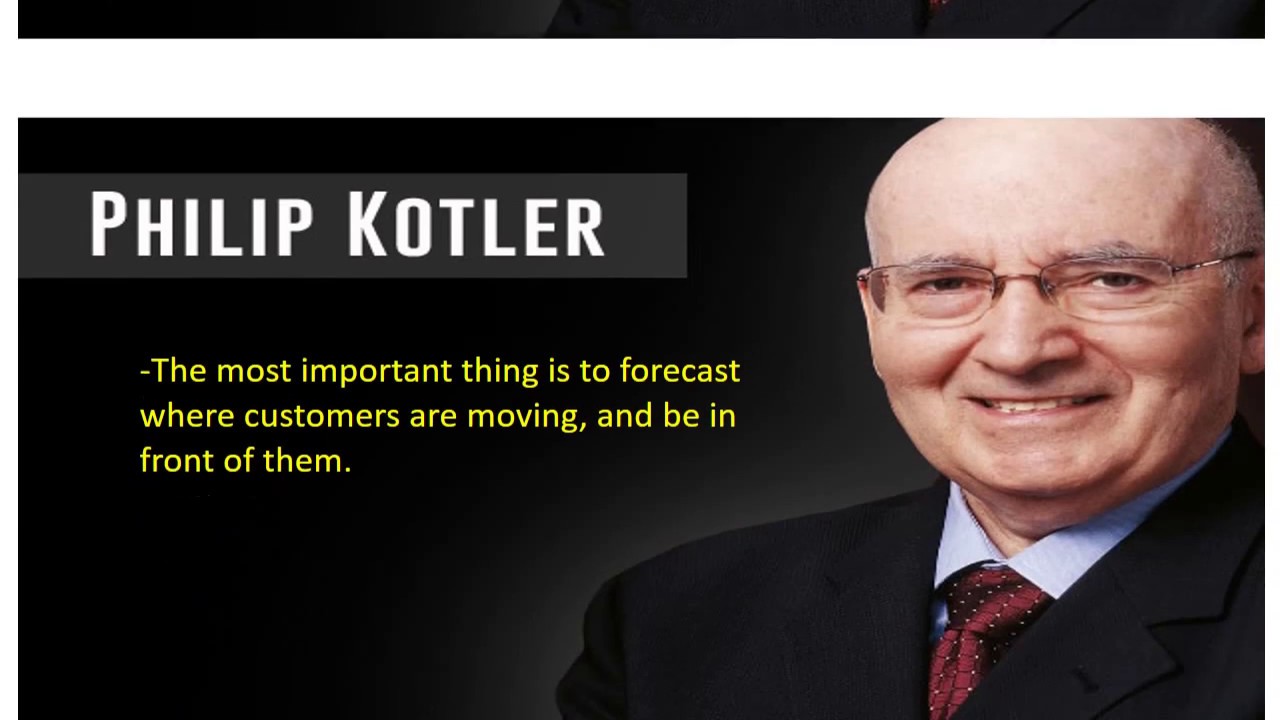 PHILIP KOTLER

-The most important thing is to forecast where customers are moving, and be in front of them.